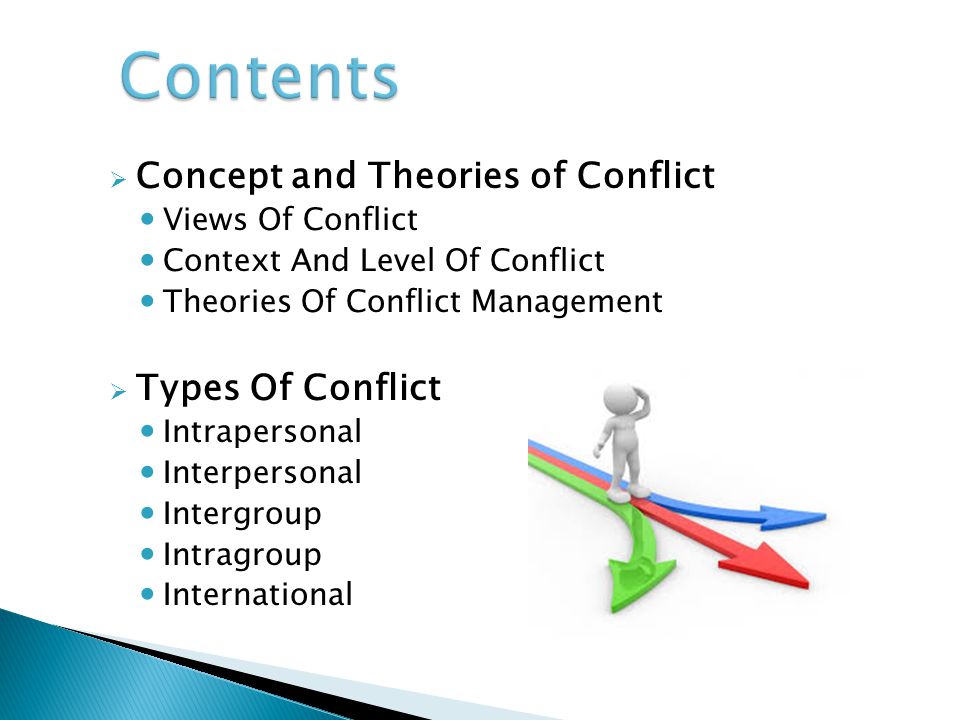 Contents

➢ Concept and Theories of Conflict
• Views Of Conflict
• Context And Level Of Conflict
• Theories Of Conflict Management

➢ Types Of Conflict
• Intrapersonal
• Interpersonal
• Intergroup
• Intragroup
• International